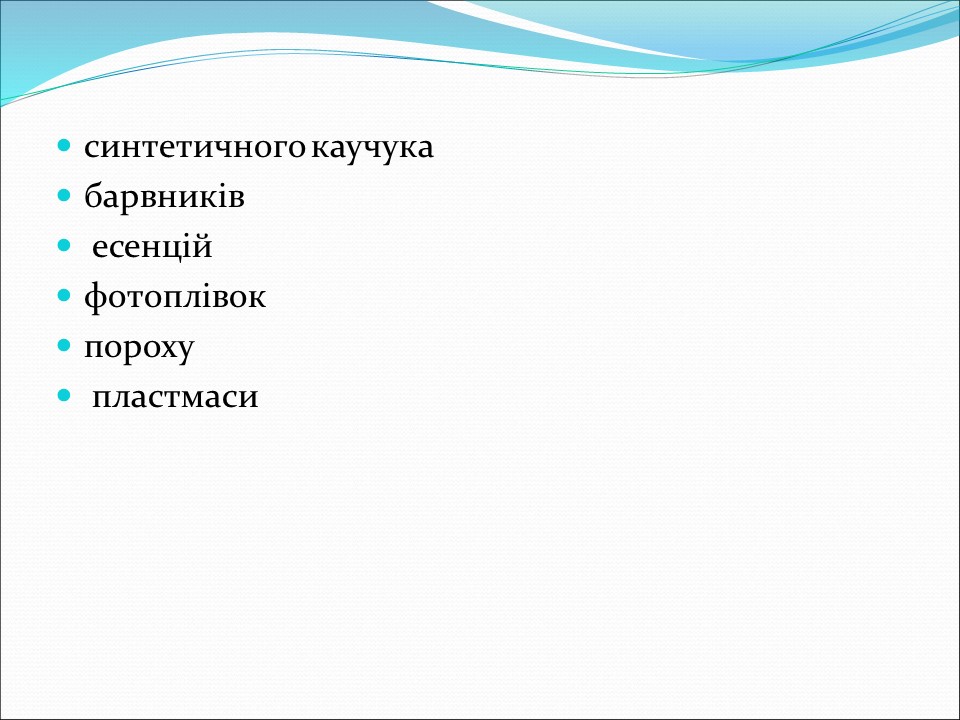 - синтетичного каучука
- барвників
- есенцій
- фотоплівок
- пороху
- пластмаси